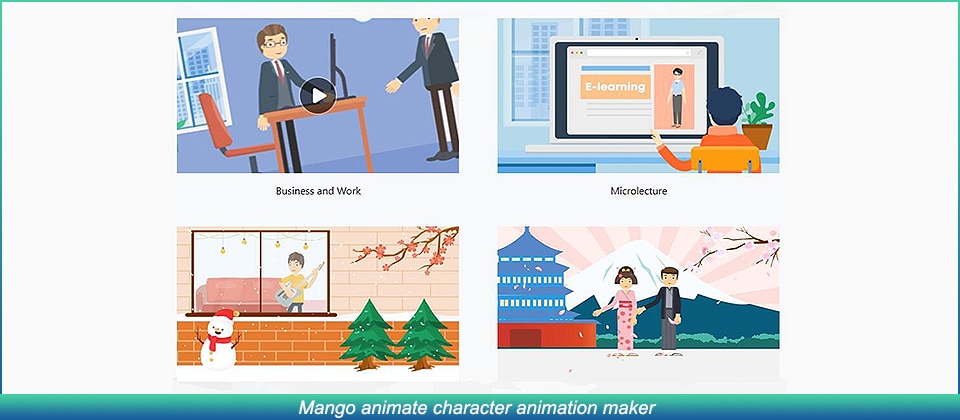 E-learning

Business and Work

Microlecture

Mango animate character animation maker